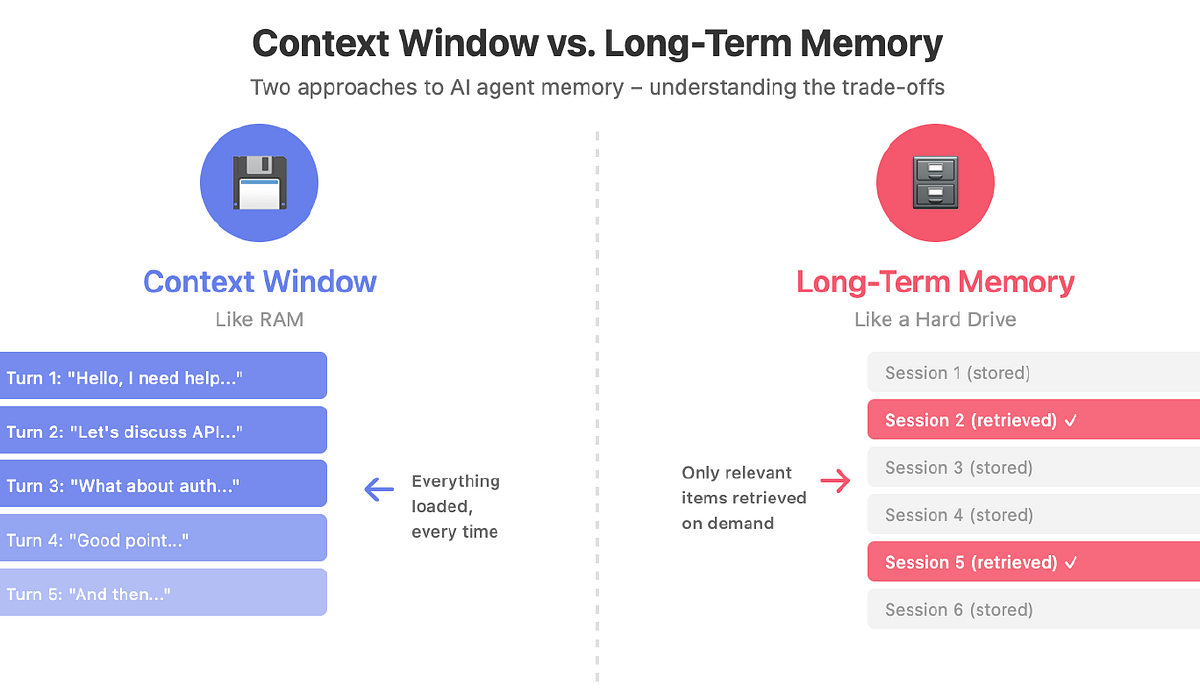 Context Window vs. Long-Term Memory

Two approaches to AI agent memory – understanding the trade-offs

Context Window

Like RAM

Turn 1: "Hello, I need help..."

Turn 2: "Let's discuss API..."

Turn 3: "What about auth..."

Turn 4: "Good point..."

Turn 5: "And then..."

Everything loaded, every time

Long-Term Memory

Like a Hard Drive

Only relevant items retrieved on demand

Session 1 (stored)

Session 2 (retrieved) ✓

Session 3 (stored)

Session 4 (stored)

Session 5 (retrieved) ✓

Session 6 (stored)